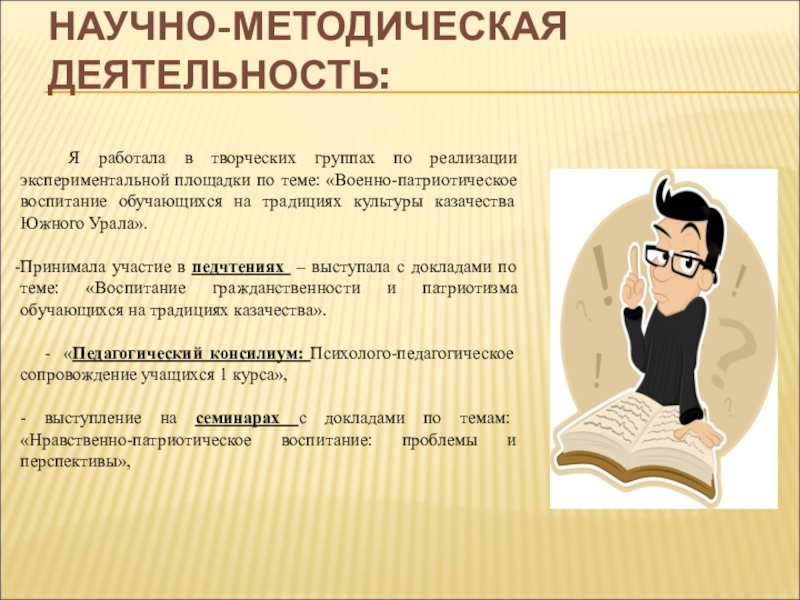 НАУЧНО-МЕТОДИЧЕСКАЯ ДЕЯТЕЛЬНОСТЬ:

Я работала в творческих группах по реализации экспериментальной площадки по теме: «Военно-патриотическое воспитание обучающихся на традициях культуры казачества Южного Урала».

-Принимала участие в педчтениях – выступала с докладами по теме: «Воспитание гражданственности и патриотизма обучающихся на традициях казачества».

- «Педагогический консилиум: Психолого-педагогическое сопровождение учащихся 1 курса»,

- выступление на семинарах с докладами по темам: «Нравственно-патриотическое воспитание: проблемы и перспективы»,